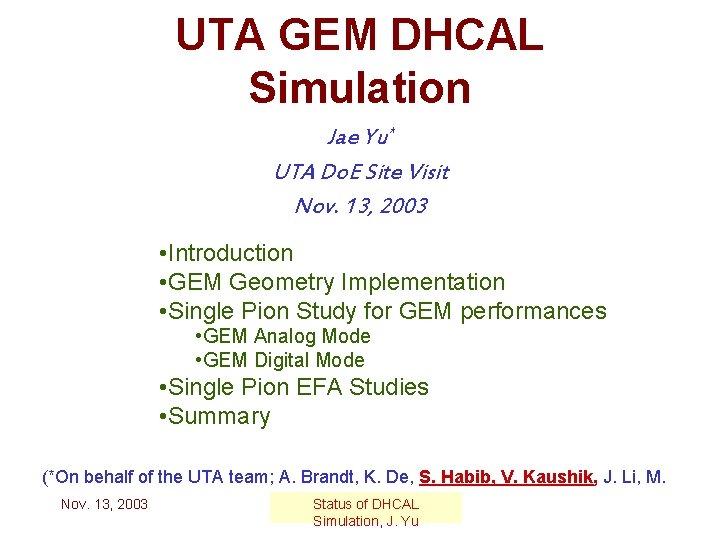 UTA GEM DHCAL Simulation

Jae Yu*

UTA DoE Site Visit

Nov. 13, 2003

•Introduction
•GEM Geometry Implementation
•Single Pion Study for GEM performances
•GEM Analog Mode
•GEM Digital Mode
•Single Pion EFA Studies
•Summary

(*On behalf of the UTA team; A. Brandt, K. De, S. Habib, V. Kaushik, J. Li, M.

Nov. 13, 2003

Status of DHCAL Simulation, J. Yu